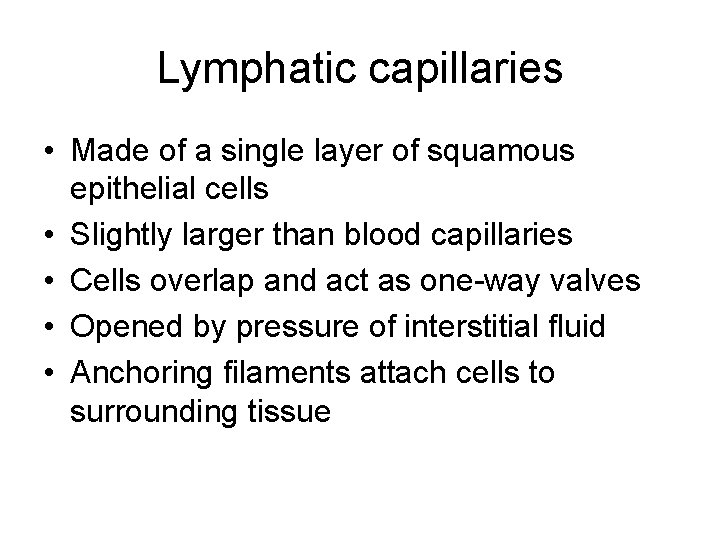 Lymphatic capillaries

• Made of a single layer of squamous epithelial cells
• Slightly larger than blood capillaries
• Cells overlap and act as one-way valves
• Opened by pressure of interstitial fluid
• Anchoring filaments attach cells to surrounding tissue